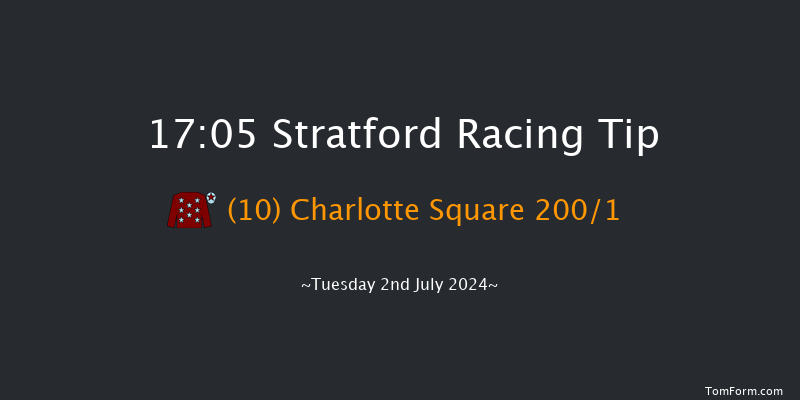 17:05 Stratford Racing Tip

(10) Charlotte Square 200/1

~Tuesday 2nd July 2024~

TomForm.com